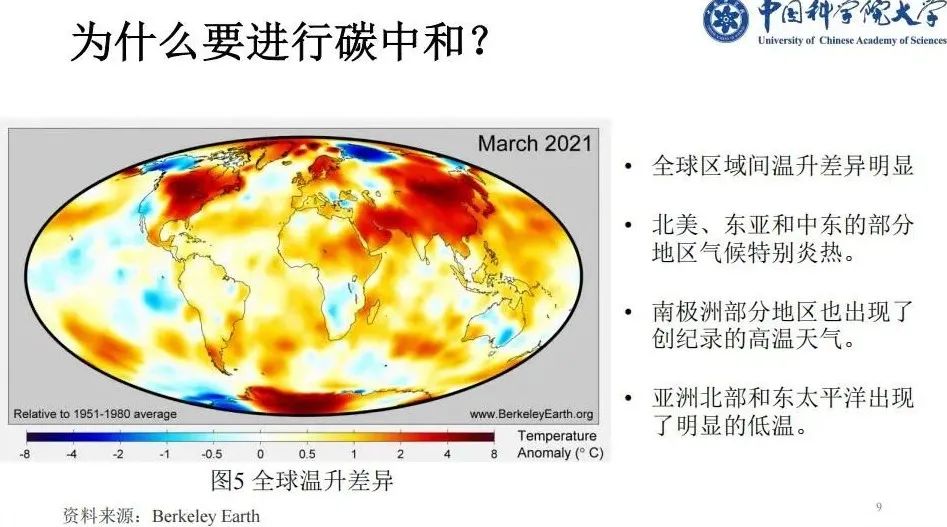 为什么要进行碳中和？

中国科学院大学
University of Chinese Academy of Sciences

March 2021

Relative to 1951-1980 average

www.BerkeleyEarth.org

-8 -4 -2 -1 -0.5 0 0.5 1 2 4 8

Temperature Anomaly (° C)

图5 全球温升差异

资料来源：Berkeley Earth

• 全球区域间温升差异明显

• 北美、东亚和中东的部分地区气候特别炎热。

• 南极洲部分地区也出现了创纪录的高温天气。

• 亚洲北部和东太平洋出现了明显的低温。

9